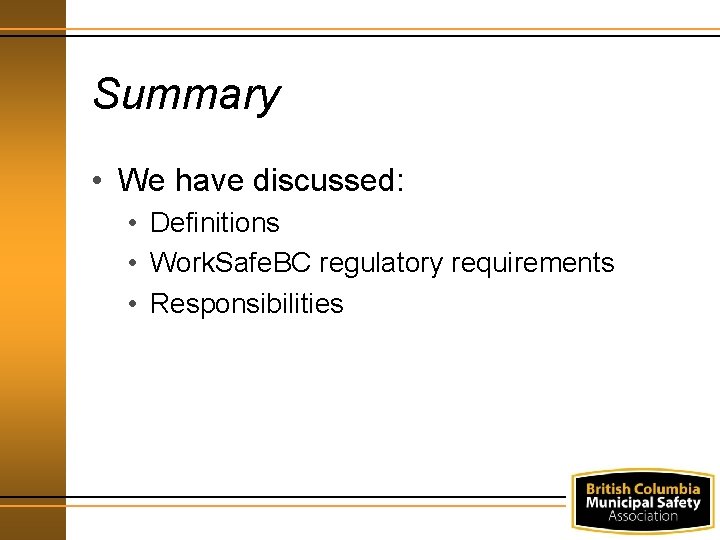 Summary

• We have discussed:
  • Definitions
  • WorkSafeBC regulatory requirements
  • Responsibilities

British Columbia
Municipal Safety
Association